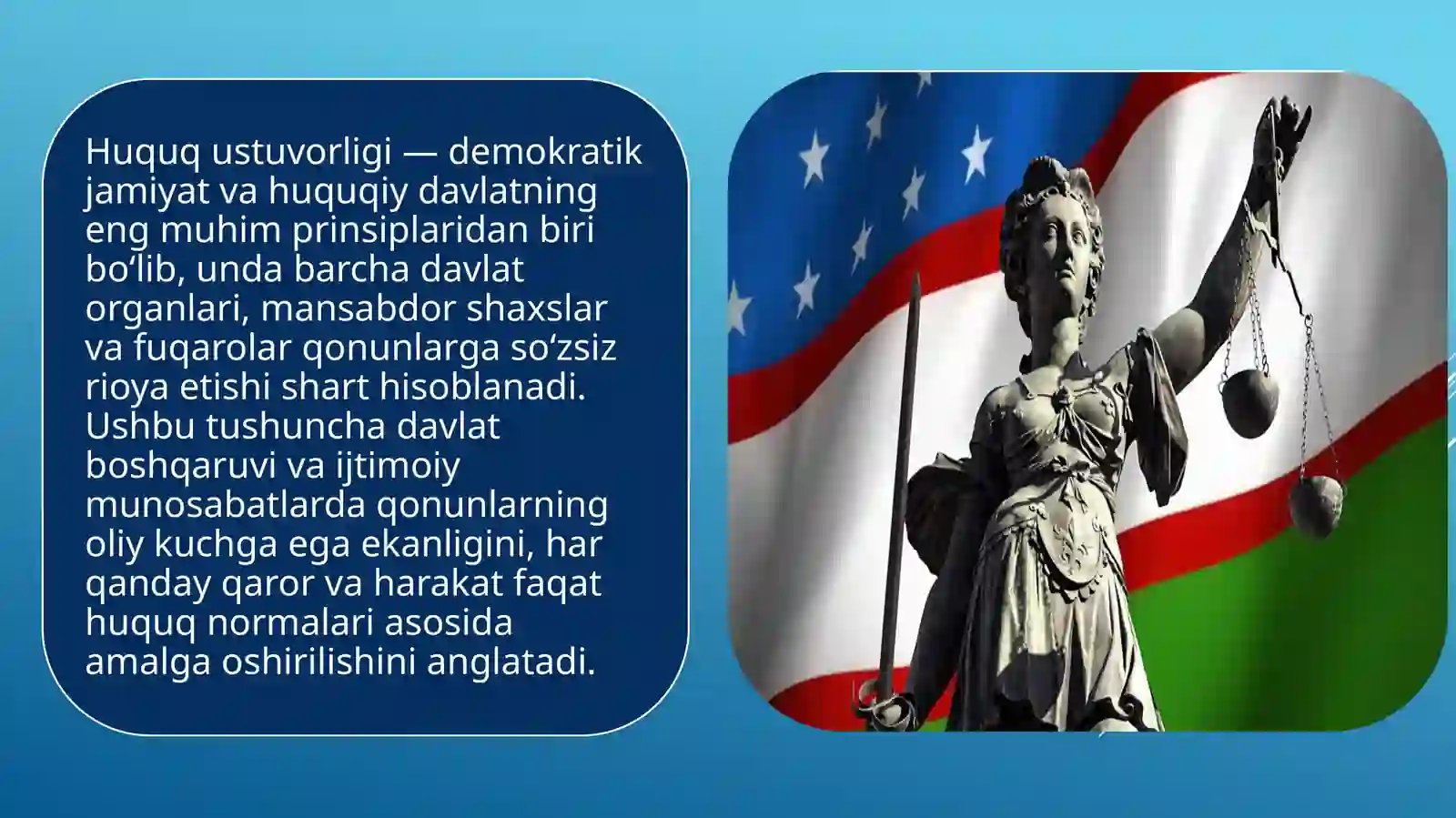 Huquq ustuvorligi — demokratik jamiyat va huquqiy davlatning eng muhim prinsiplaridan biri bo‘lib, unda barcha davlat organlari, mansabdor shaxslar va fuqarolar qonunlarga so‘zsiz rioya etishi shart hisoblanadi. Ushbu tushuncha davlat boshqaruvi va ijtimoiy munosabatlarda qonunlarning oliy kuchga ega ekanligini, har qanday qaror va harakat faqat huquq normalari asosida amalga oshirilishini anglatadi.